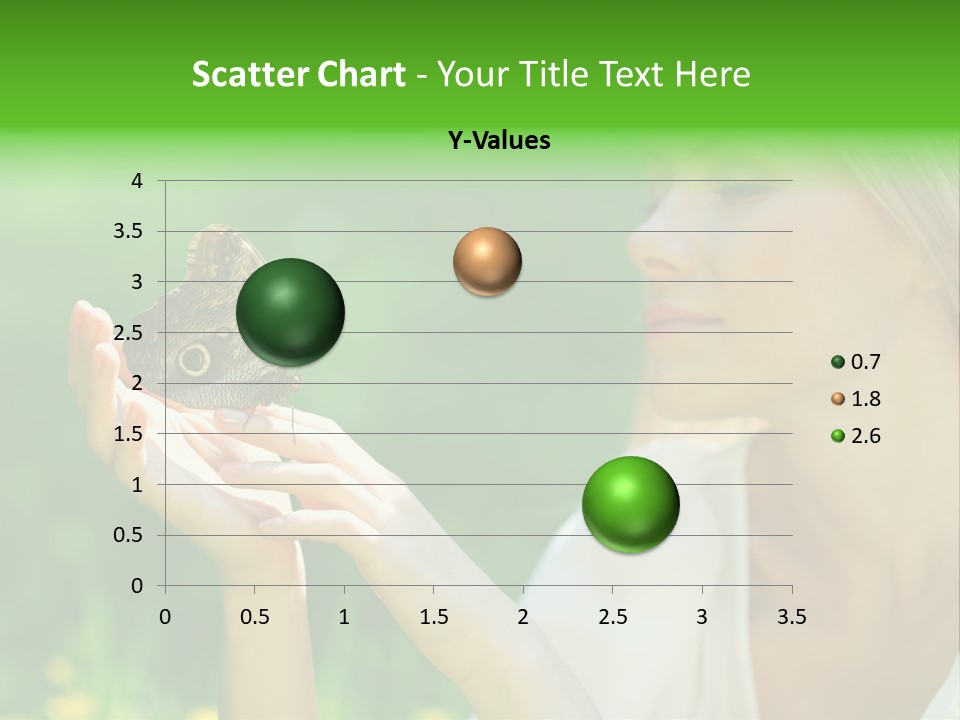 Scatter Chart - Your Title Text Here

Y-Values

4
3.5
3
2.5
2
1.5
1
0.5
0

0 0.5 1 1.5 2 2.5 3 3.5

0.7
1.8
2.6